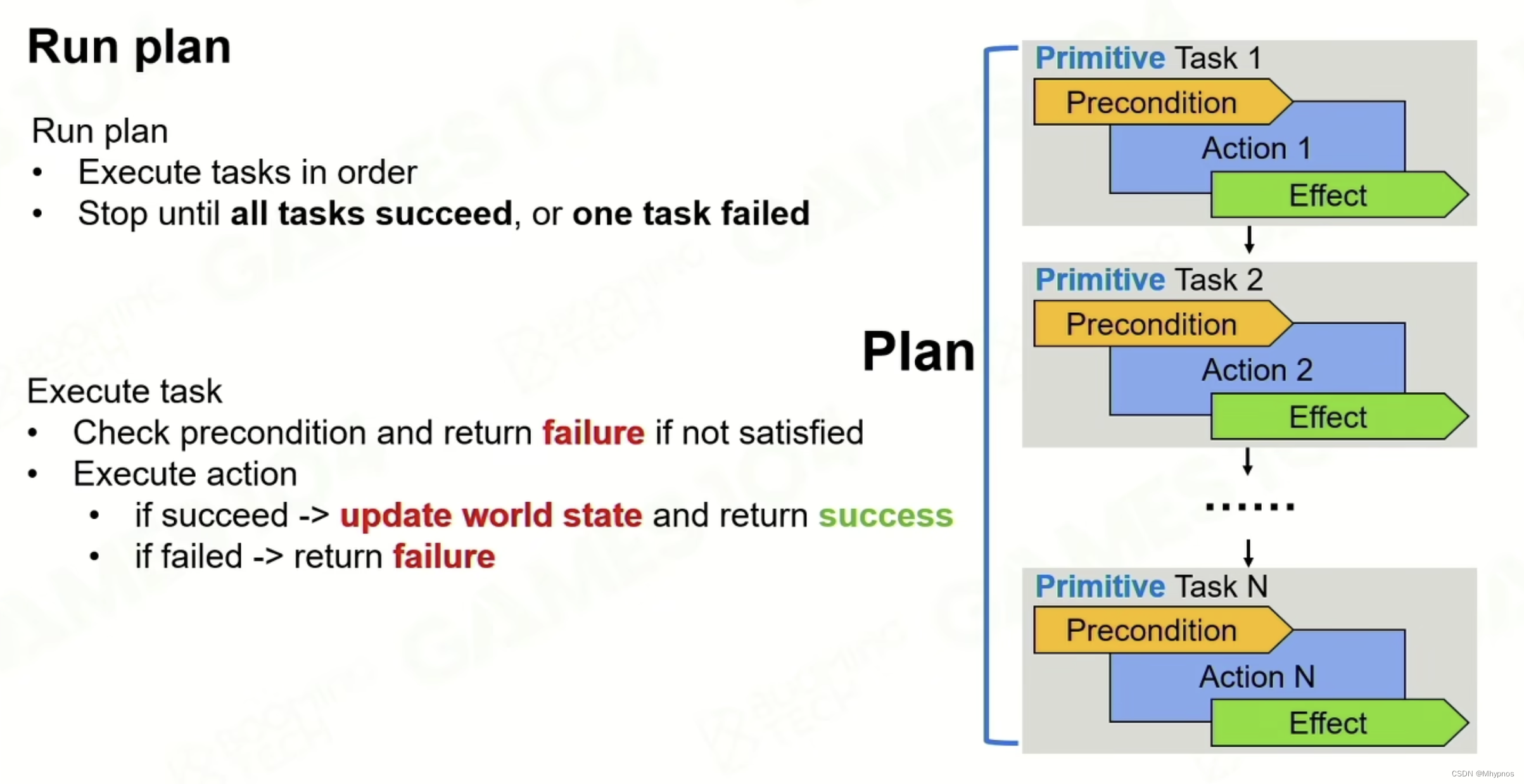 Run plan

Run plan
• Execute tasks in order
• Stop until all tasks succeed, or one task failed

Execute task
• Check precondition and return failure if not satisfied
• Execute action
  • if succeed -> update world state and return success
  • if failed -> return failure

Plan

Primitive Task 1
Precondition
Action 1
Effect

Primitive Task 2
Precondition
Action 2
Effect

......

Primitive Task N
Precondition
Action N
Effect

CSDN @Mhypnos